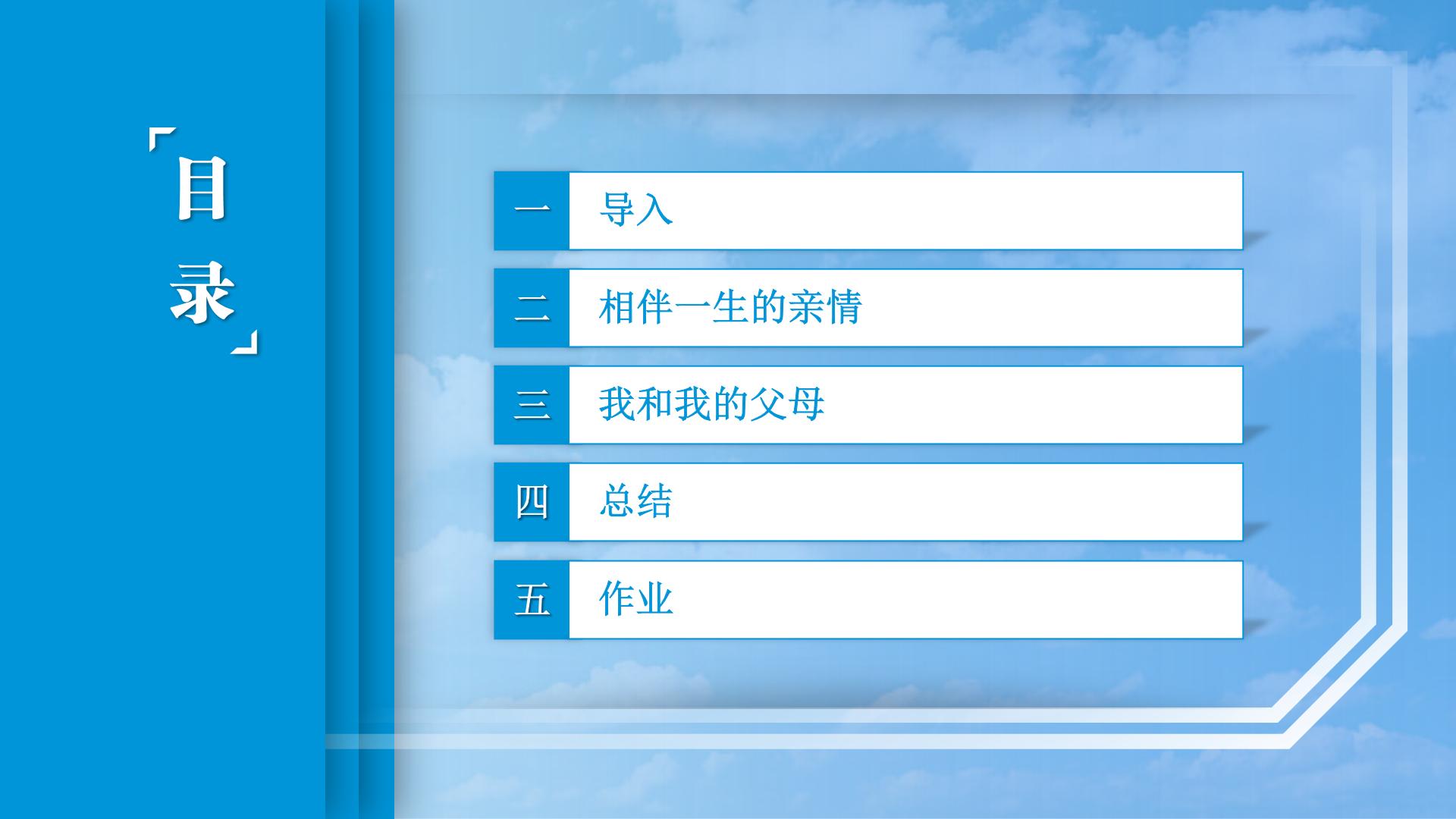 「目录」

一 导入

二 相伴一生的亲情

三 我和我的父母

四 总结

五 作业